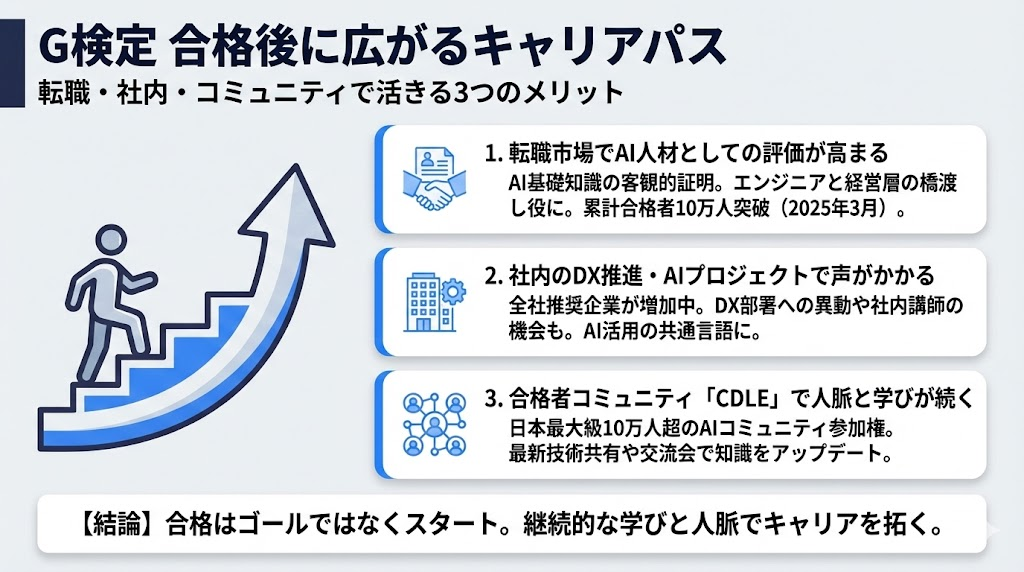 G検定 合格後に広がるキャリアパス

転職・社内・コミュニティで活きる3つのメリット

1. 転職市場でAI人材としての評価が高まる

AI基礎知識の客観的証明。エンジニアと経営層の橋渡し役に。累計合格者10万人突破（2025年3月）。

2. 社内のDX推進・AIプロジェクトで声がかかる

全社推奨企業が増加中。DX部署への異動や社内講師の機会も。AI活用の共通言語に。

3. 合格者コミュニティ「CDLE」で人脈と学びが続く

日本最大級10万人超のAIコミュニティ参加権。最新技術共有や交流会で知識をアップデート。

【結論】合格はゴールではなくスタート。継続的な学びと人脈でキャリアを拓く。